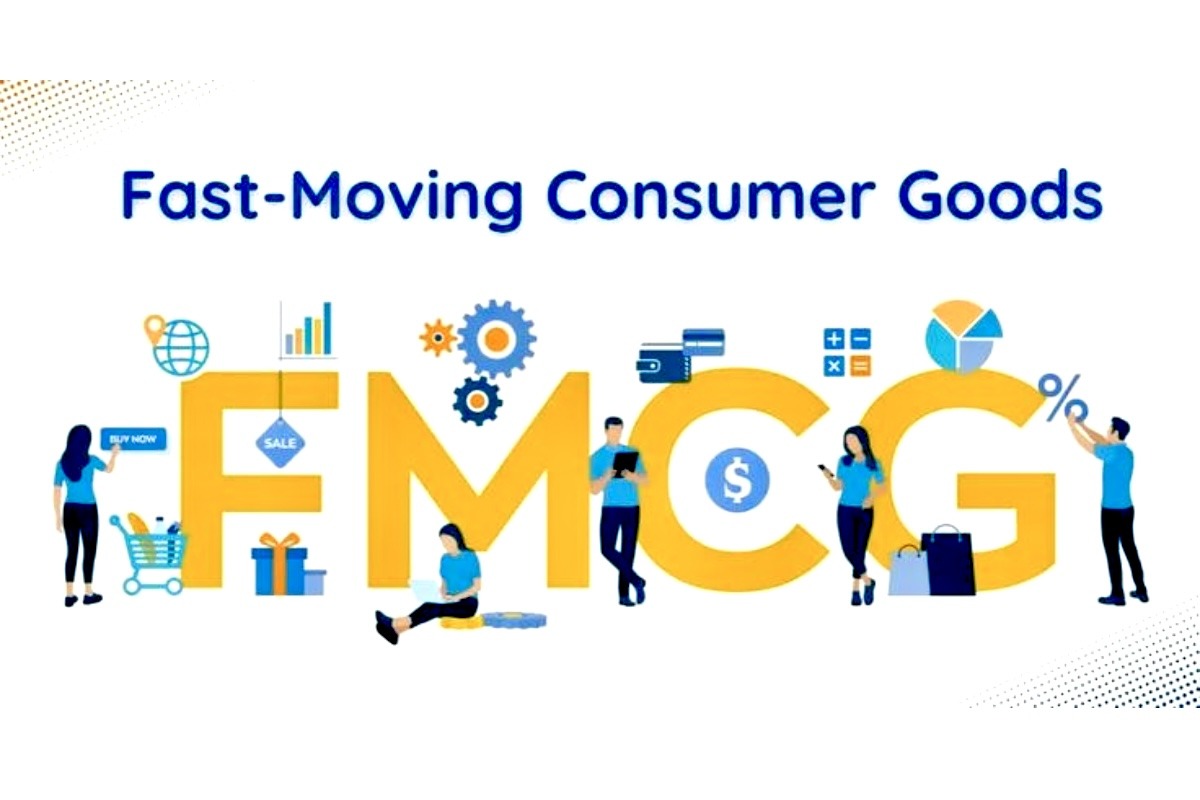 Fast-Moving Consumer Goods

BUY NOW

SALE

FMCG

$

%